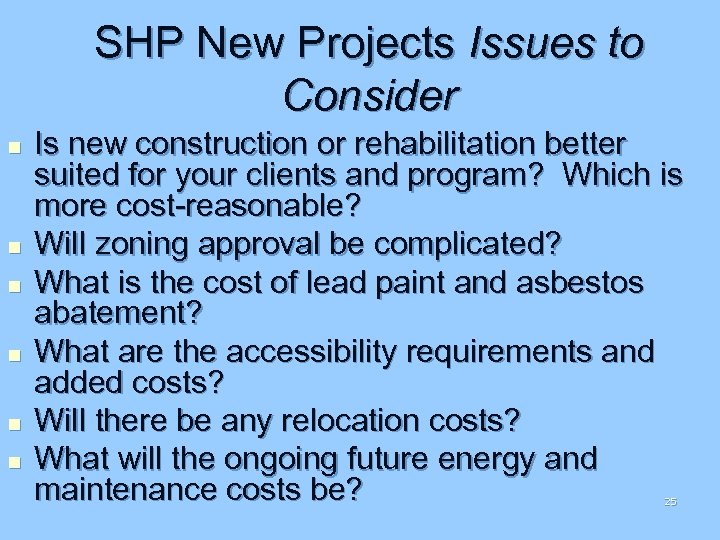 SHP New Projects Issues to Consider

- Is new construction or rehabilitation better suited for your clients and program? Which is more cost-reasonable?
- Will zoning approval be complicated?
- What is the cost of lead paint and asbestos abatement?
- What are the accessibility requirements and added costs?
- Will there be any relocation costs?
- What will the ongoing future energy and maintenance costs be?

25